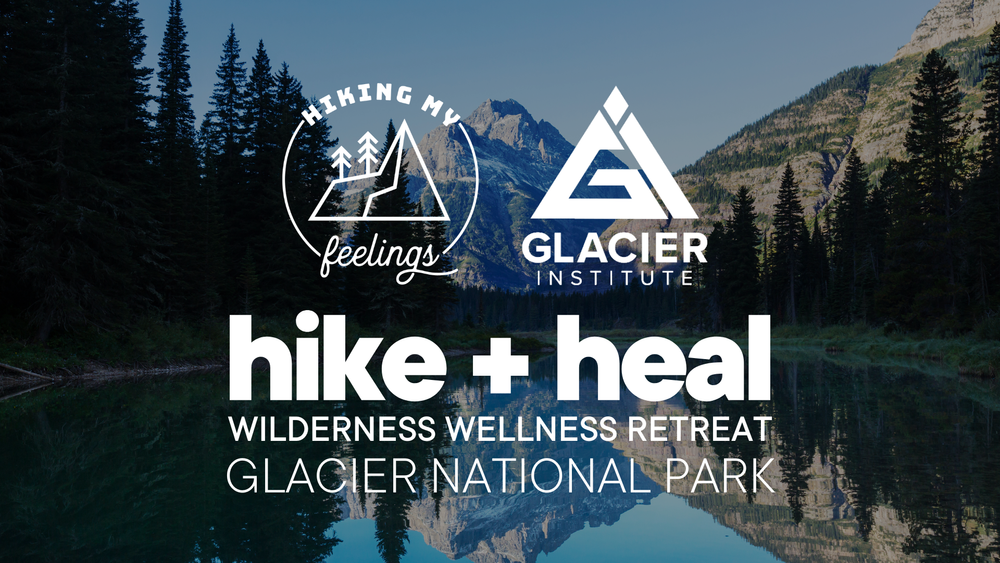 HIKING MY
feelings

GLACIER
INSTITUTE

hike + heal
WILDERNESS WELLNESS RETREAT
GLACIER NATIONAL PARK